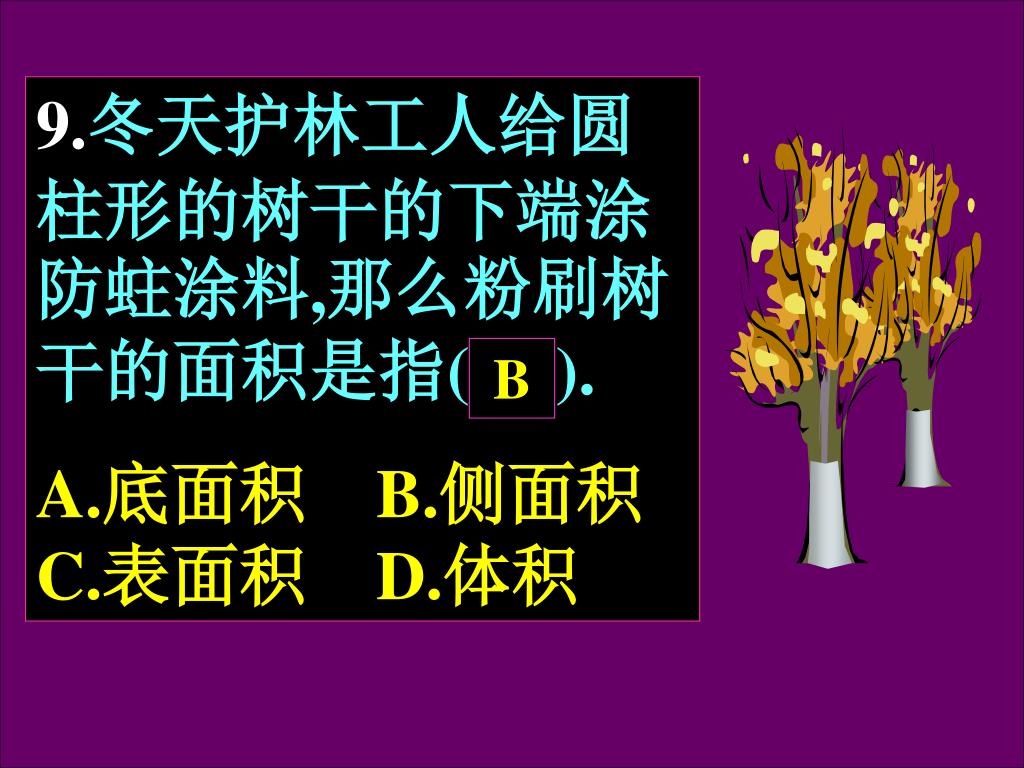 9.冬天护林工人给圆柱形的树干的下端涂防蛀涂料,那么粉刷树干的面积是指( B ).

A.底面积　B.侧面积
C.表面积　D.体积